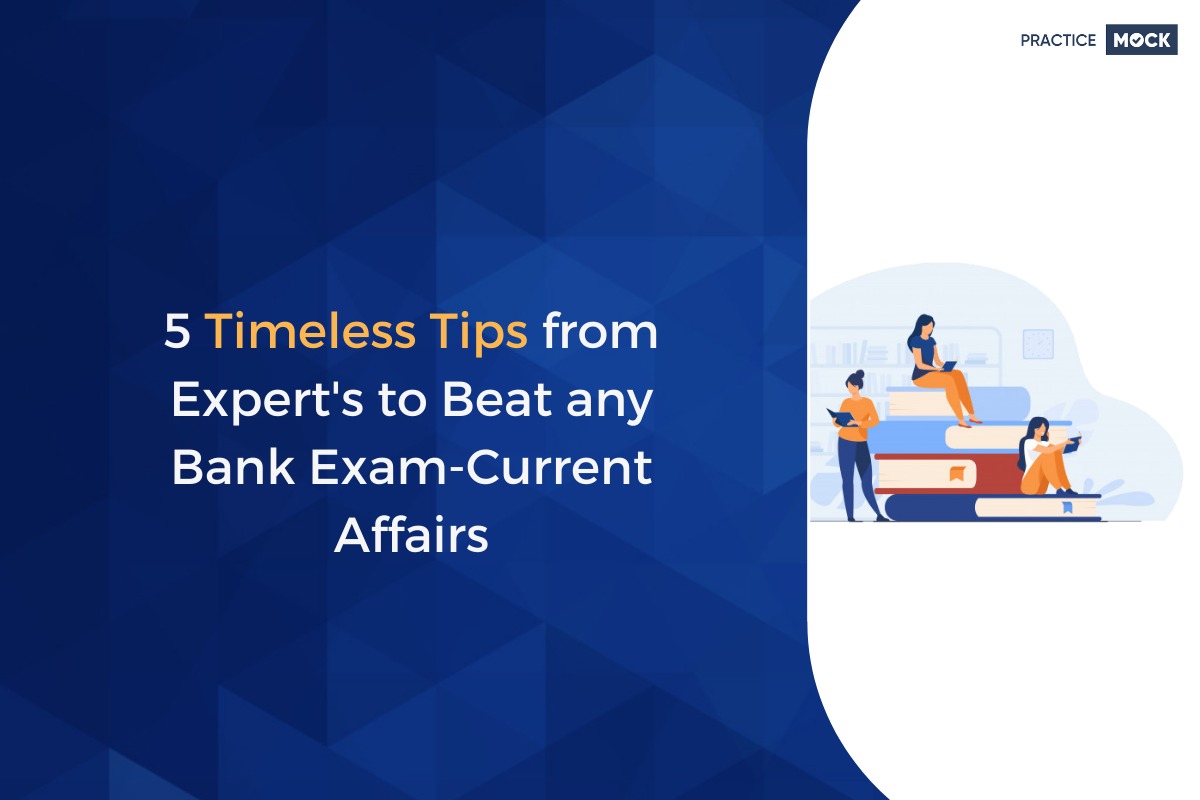 PRACTICE MOCK

5 Timeless Tips from Expert's to Beat any Bank Exam-Current Affairs